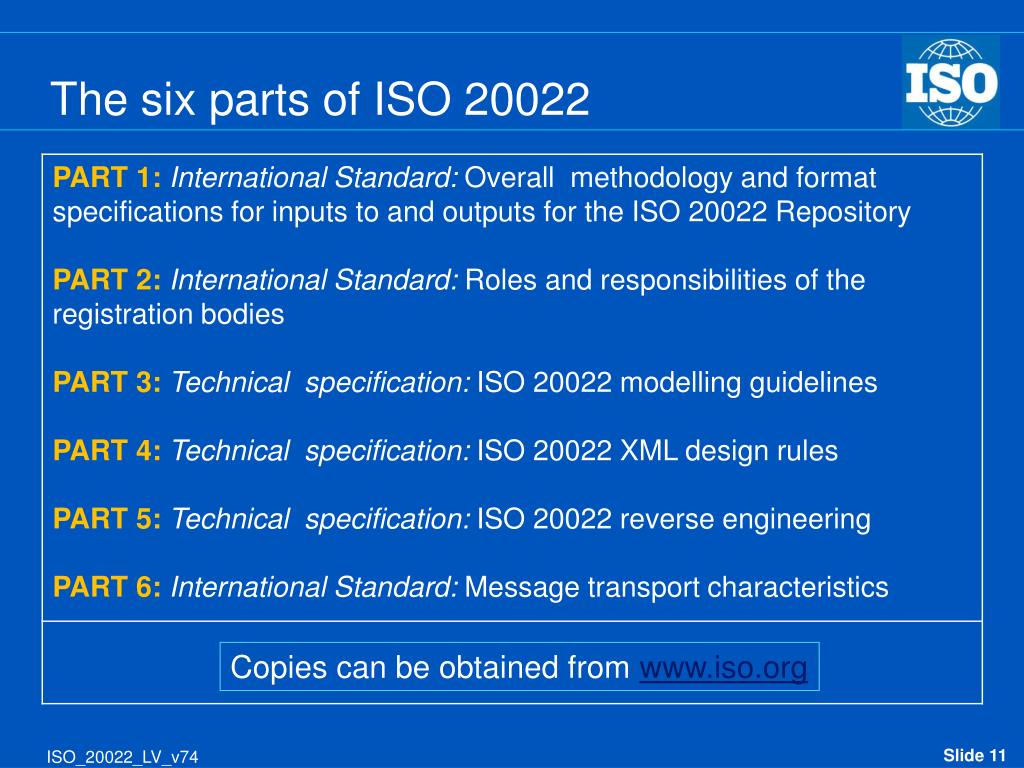 The six parts of ISO 20022

ISO

PART 1: International Standard: Overall methodology and format specifications for inputs to and outputs for the ISO 20022 Repository

PART 2: International Standard: Roles and responsibilities of the registration bodies

PART 3: Technical specification: ISO 20022 modelling guidelines

PART 4: Technical specification: ISO 20022 XML design rules

PART 5: Technical specification: ISO 20022 reverse engineering

PART 6: International Standard: Message transport characteristics

Copies can be obtained from www.iso.org

ISO_20022_LV_v74

Slide 11